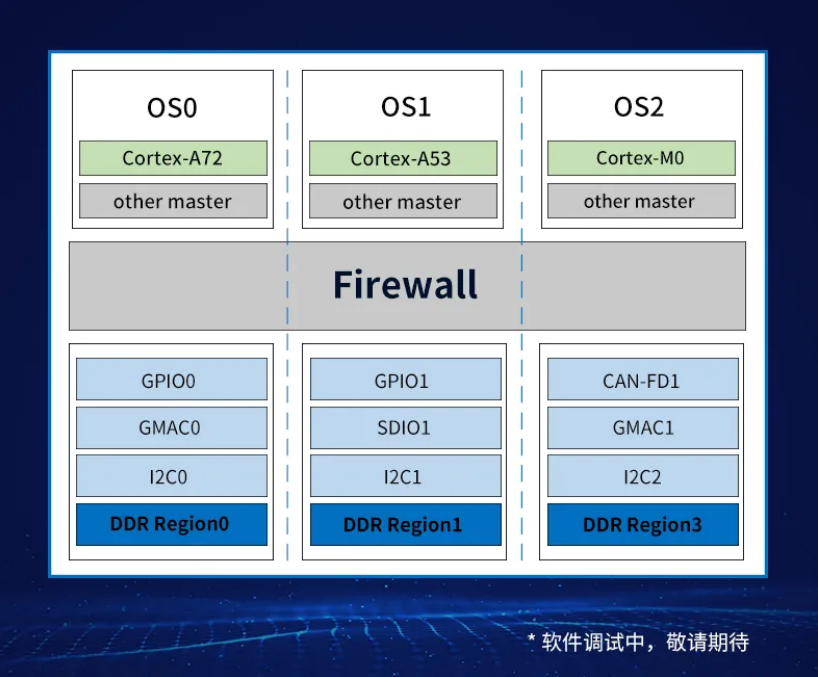 OS0

Cortex-A72

other master

OS1

Cortex-A53

other master

OS2

Cortex-M0

other master

Firewall

GPIO0

GMAC0

I2C0

DDR Region0

GPIO1

SDIO1

I2C1

DDR Region1

CAN-FD1

GMAC1

I2C2

DDR Region3

* 软件调试中，敬请期待